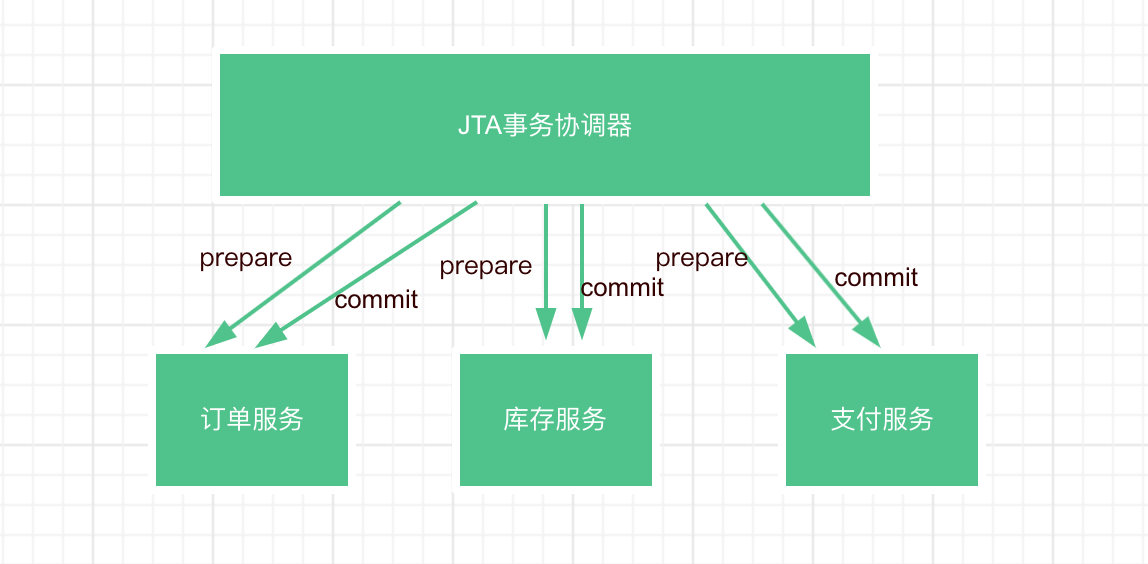 JTA事务协调器

prepare

commit

prepare

commit

prepare

commit

订单服务

库存服务

支付服务